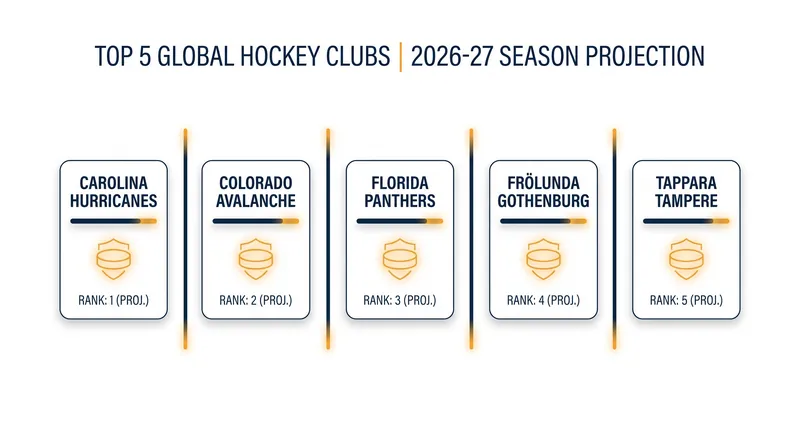 TOP 5 GLOBAL HOCKEY CLUBS | 2026-27 SEASON PROJECTION

CAROLINA HURRICANES

RANK: 1 (PROJ.)

COLORADO AVALANCHE

RANK: 2 (PROJ.)

FLORIDA PANTHERS

RANK: 3 (PROJ.)

FRÖLUNDA GOTHENBURG

RANK: 4 (PROJ.)

TAPPARA TAMPERE

RANK: 5 (PROJ.)